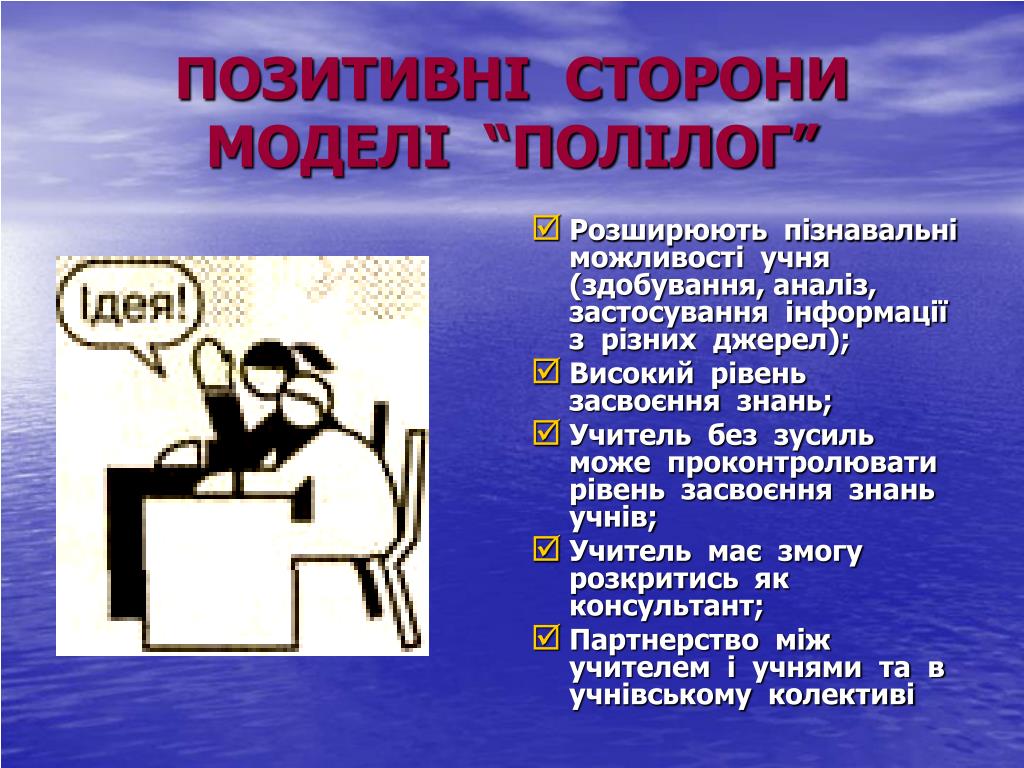 ПОЗИТИВНІ СТОРОНИ МОДЕЛІ “ПОЛІЛОГ”

Ідея!

☑ Розширюють пізнавальні можливості учня (здобування, аналіз, застосування інформації з різних джерел);

☑ Високий рівень засвоєння знань;

☑ Учитель без зусиль може проконтролювати рівень засвоєння знань учнів;

☑ Учитель має змогу розкритись як консультант;

☑ Партнерство між учителем і учнями та в учнівському колективі